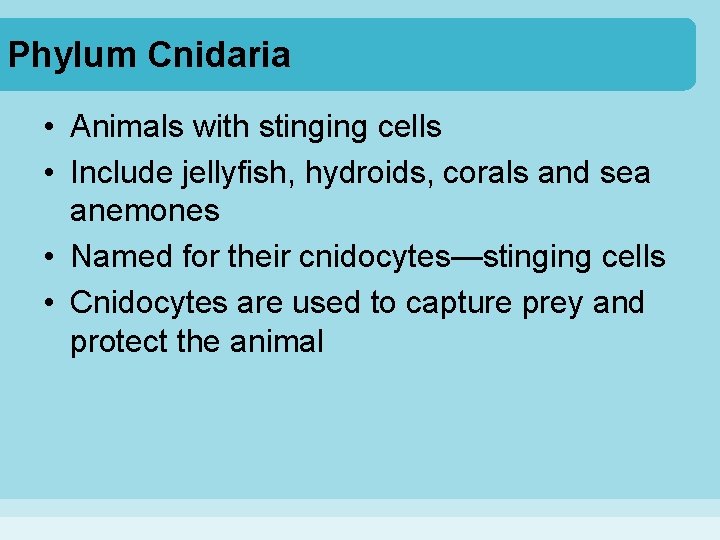 Phylum Cnidaria

• Animals with stinging cells
• Include jellyfish, hydroids, corals and sea anemones
• Named for their cnidocytes—stinging cells
• Cnidocytes are used to capture prey and protect the animal